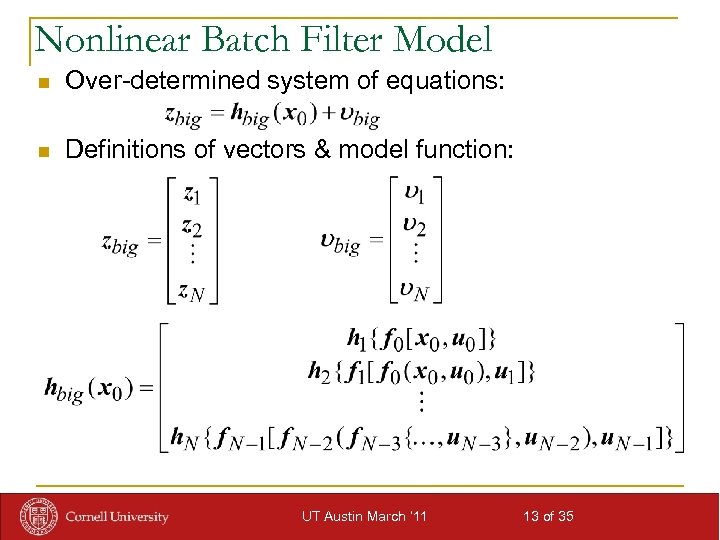 Nonlinear Batch Filter Model

Over-determined system of equations:

$z_{big} = \boldsymbol{h}_{big}(\boldsymbol{x}_0) + \upsilon_{big}$

Definitions of vectors & model function:

$z_{big} = \begin{bmatrix} z_1 \\ z_2 \\ \vdots \\ z_N \end{bmatrix}$ $\upsilon_{big} = \begin{bmatrix} \upsilon_1 \\ \upsilon_2 \\ \vdots \\ \upsilon_N \end{bmatrix}$

$\boldsymbol{h}_{big}(\boldsymbol{x}_0) = \begin{bmatrix} \boldsymbol{h}_1\{\boldsymbol{f}_0[\boldsymbol{x}_0, \boldsymbol{u}_0]\} \\ \boldsymbol{h}_2\{\boldsymbol{f}_1[\boldsymbol{f}_0(\boldsymbol{x}_0, \boldsymbol{u}_0), \boldsymbol{u}_1]\} \\ \vdots \\ \boldsymbol{h}_N\{\boldsymbol{f}_{N-1}[\boldsymbol{f}_{N-2}(\boldsymbol{f}_{N-3}\{\ldots, \boldsymbol{u}_{N-3}\}, \boldsymbol{u}_{N-2}), \boldsymbol{u}_{N-1}]\} \end{bmatrix}$

Cornell University UT Austin March '11 13 of 35